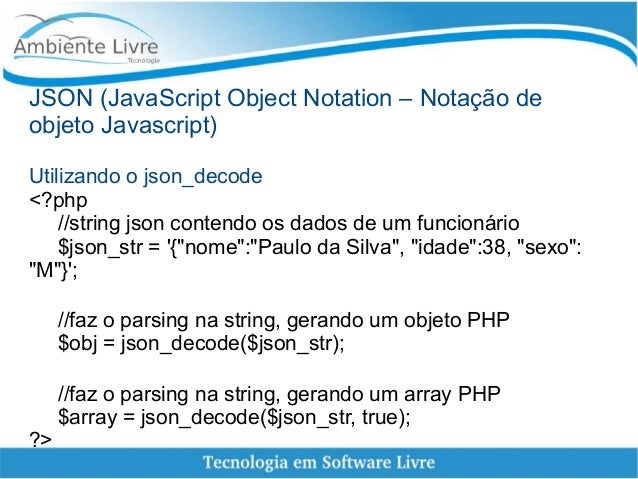 Ambiente Livre
Tecnologia

JSON (JavaScript Object Notation – Notação de objeto Javascript)

Utilizando o json_decode
<?php
//string json contendo os dados de um funcionário
$json_str = '{"nome":"Paulo da Silva", "idade":38, "sexo": "M"}';

//faz o parsing na string, gerando um objeto PHP
$obj = json_decode($json_str);

//faz o parsing na string, gerando um array PHP
$array = json_decode($json_str, true);
?>

Tecnologia em Software Livre